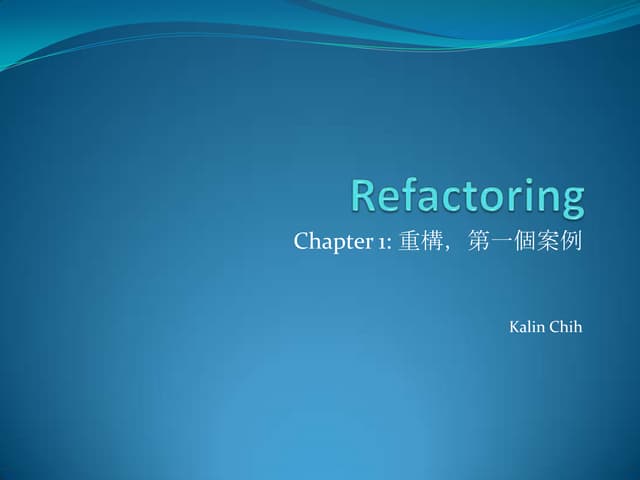 Refactoring

Chapter 1: 重構，第一個案例

Kalin Chih